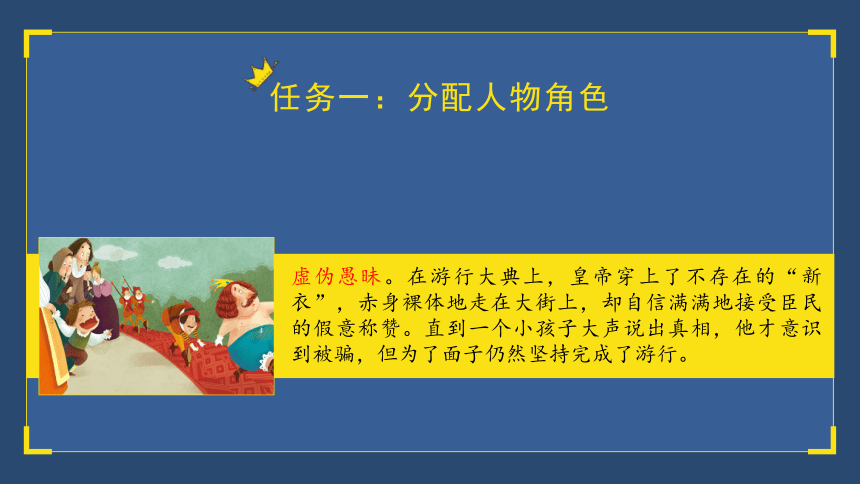 任务一：分配人物角色

虚伪愚昧。在游行大典上，皇帝穿上了不存在的“新衣”，赤身裸体地走在大街上，却自信满满地接受臣民的假意称赞。直到一个小孩子大声说出真相，他才意识到被骗，但为了面子仍然坚持完成了游行。